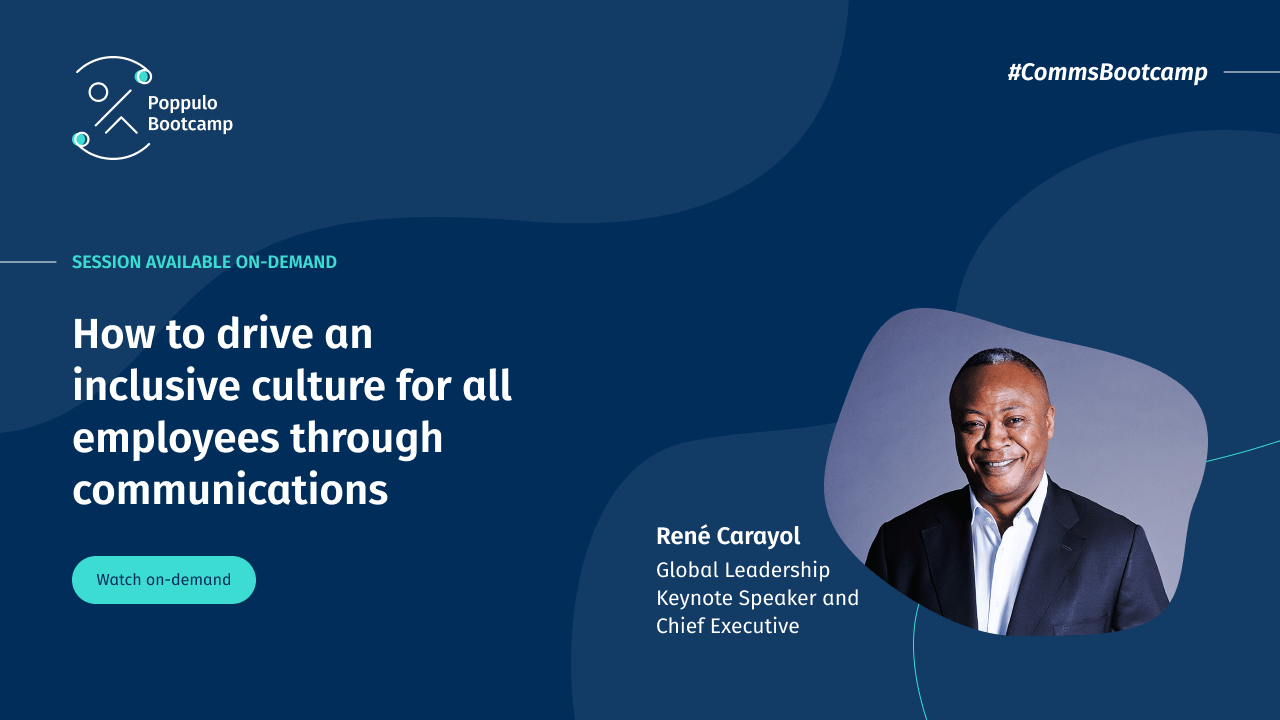 Poppulo Bootcamp

#CommsBootcamp

SESSION AVAILABLE ON-DEMAND

How to drive an inclusive culture for all employees through communications

Watch on-demand

René Carayol
Global Leadership Keynote Speaker and Chief Executive